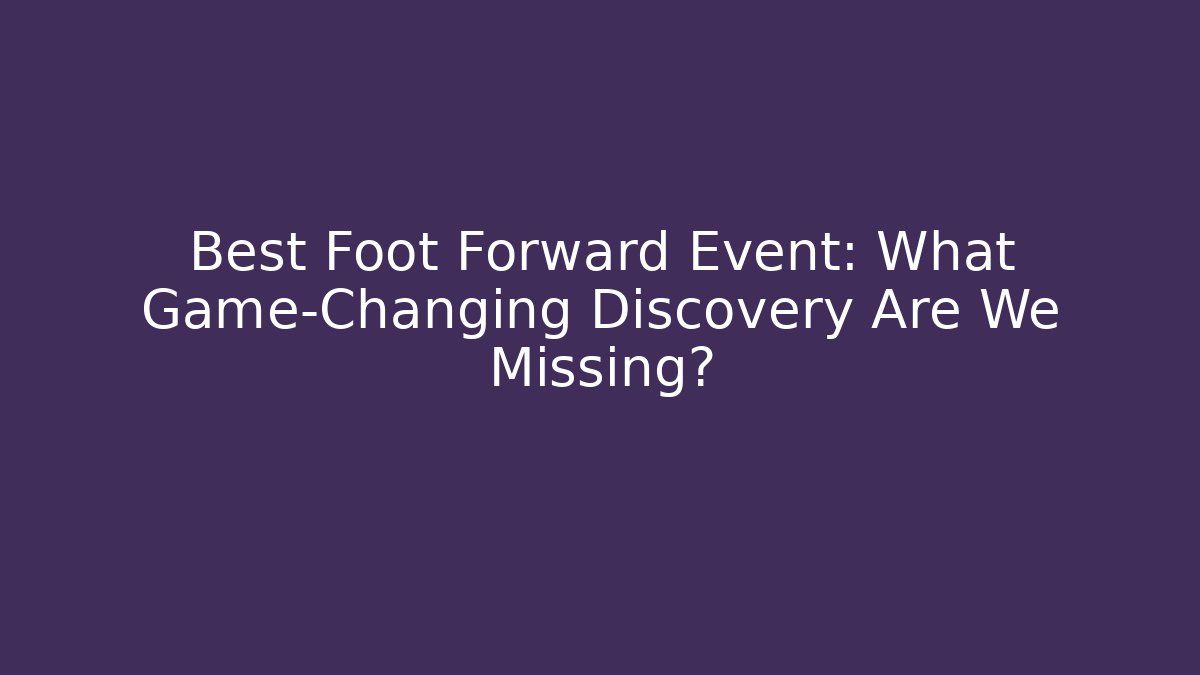 Best Foot Forward Event: What Game-Changing Discovery Are We Missing?